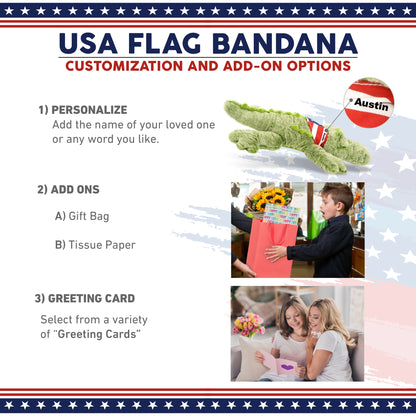 USA FLAG BANDANA
CUSTOMIZATION AND ADD-ON OPTIONS

1) PERSONALIZE
Add the name of your loved one or any word you like.

Austin

2) ADD ONS

A) Gift Bag

B) Tissue Paper

3) GREETING CARD

Select from a variety of "Greeting Cards"